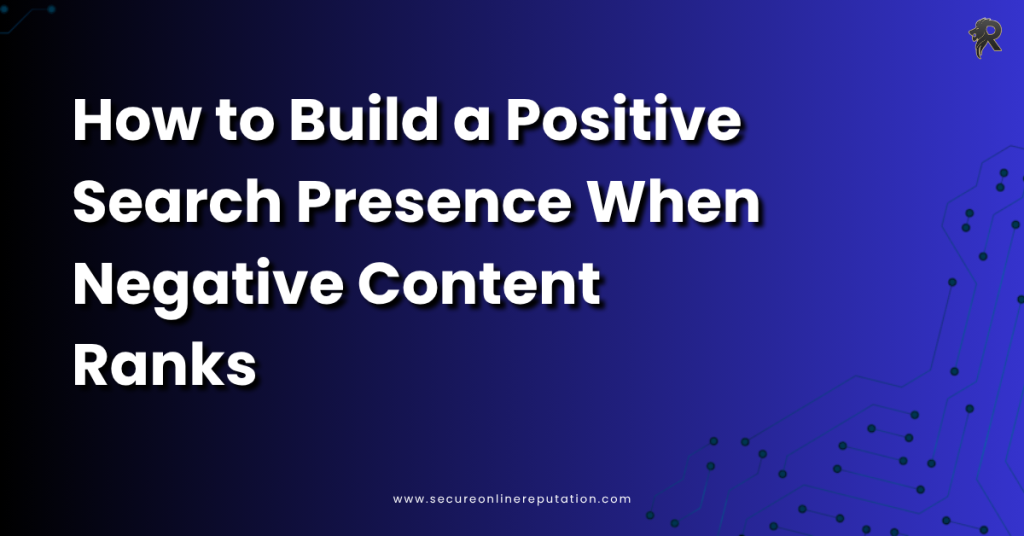 How to Build a Positive Search Presence When Negative Content Ranks

www.secureonlinereputation.com